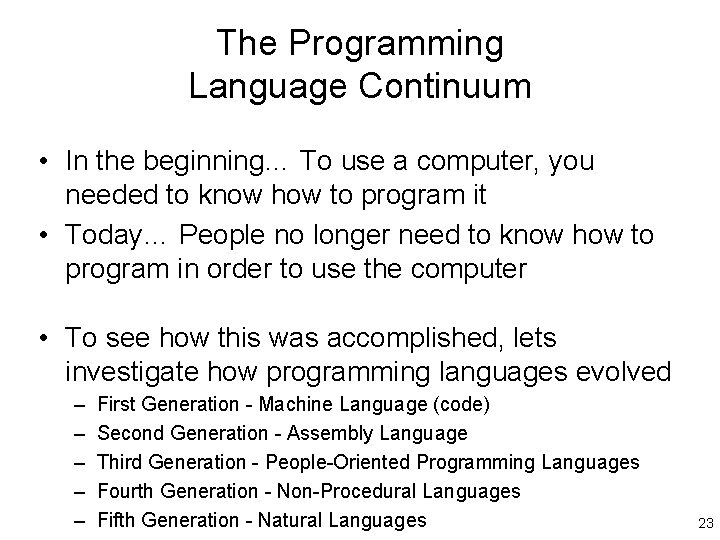 The Programming Language Continuum

• In the beginning... To use a computer, you needed to know how to program it
• Today... People no longer need to know how to program in order to use the computer

• To see how this was accomplished, lets investigate how programming languages evolved
– First Generation - Machine Language (code)
– Second Generation - Assembly Language
– Third Generation - People-Oriented Programming Languages
– Fourth Generation - Non-Procedural Languages
– Fifth Generation - Natural Languages

23